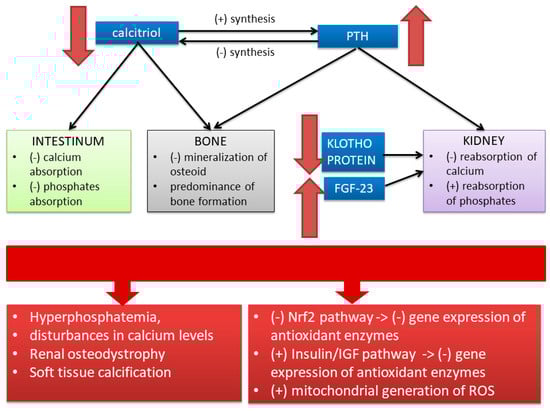 calcitriol

(+) synthesis

(-) synthesis

PTH

INTESTINUM
• (-) calcium absorption
• (-) phosphates absorption

BONE
• (-) mineralization of osteoid
• predominance of bone formation

KLOTHO PROTEIN

FGF-23

KIDNEY
• (-) reabsorption of calcium
• (+) reabsorption of phosphates

• Hyperphosphatemia, disturbances in calcium levels
• Renal osteodystrophy
• Soft tissue calcification

• (-) Nrf2 pathway -> (-) gene expression of antioxidant enzymes
• (+) Insulin/IGF pathway -> (-) gene expression of antioxidant enzymes
• (+) mitochondrial generation of ROS